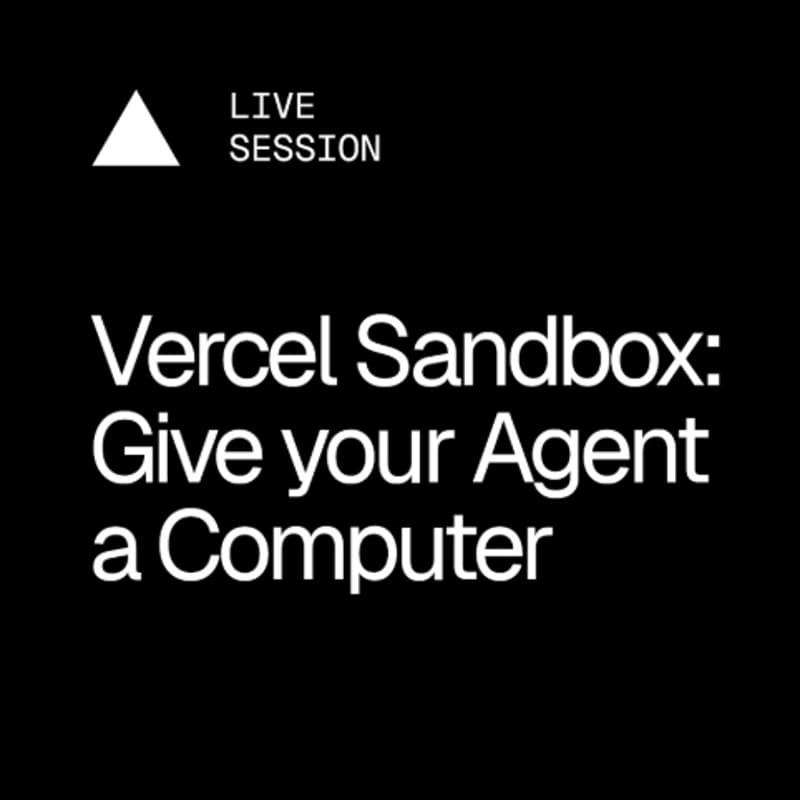 LIVE
SESSION

Vercel Sandbox: Give your Agent a Computer